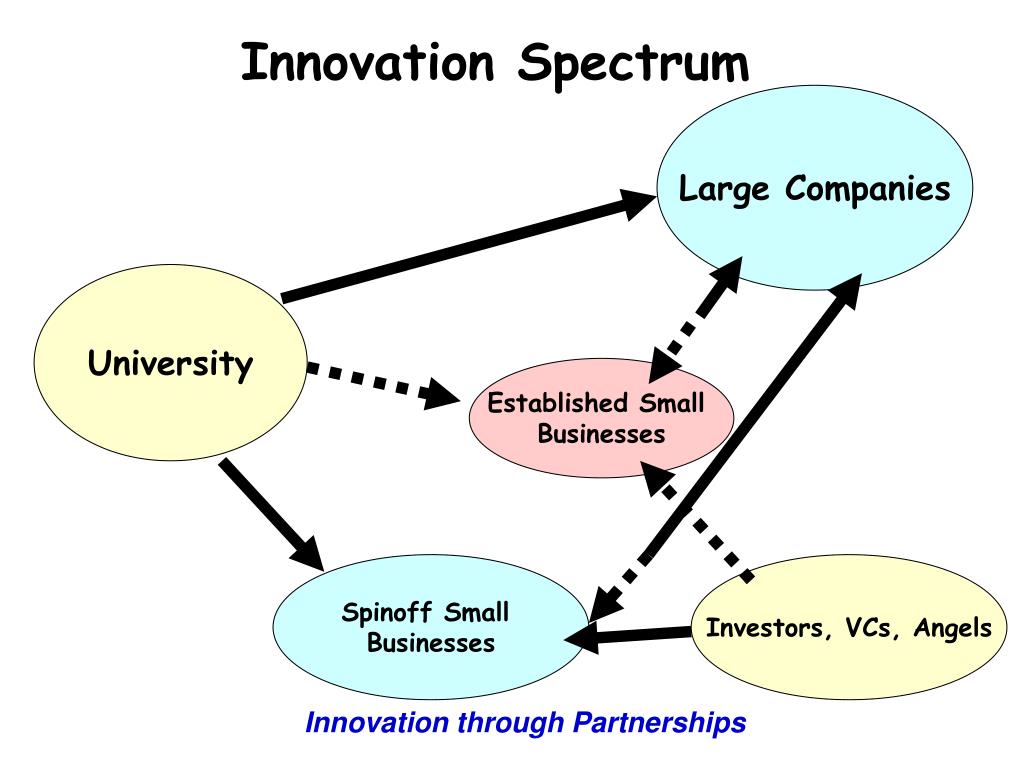 Innovation Spectrum

Large Companies

University

Established Small Businesses

Spinoff Small Businesses

Investors, VCs, Angels

Innovation through Partnerships